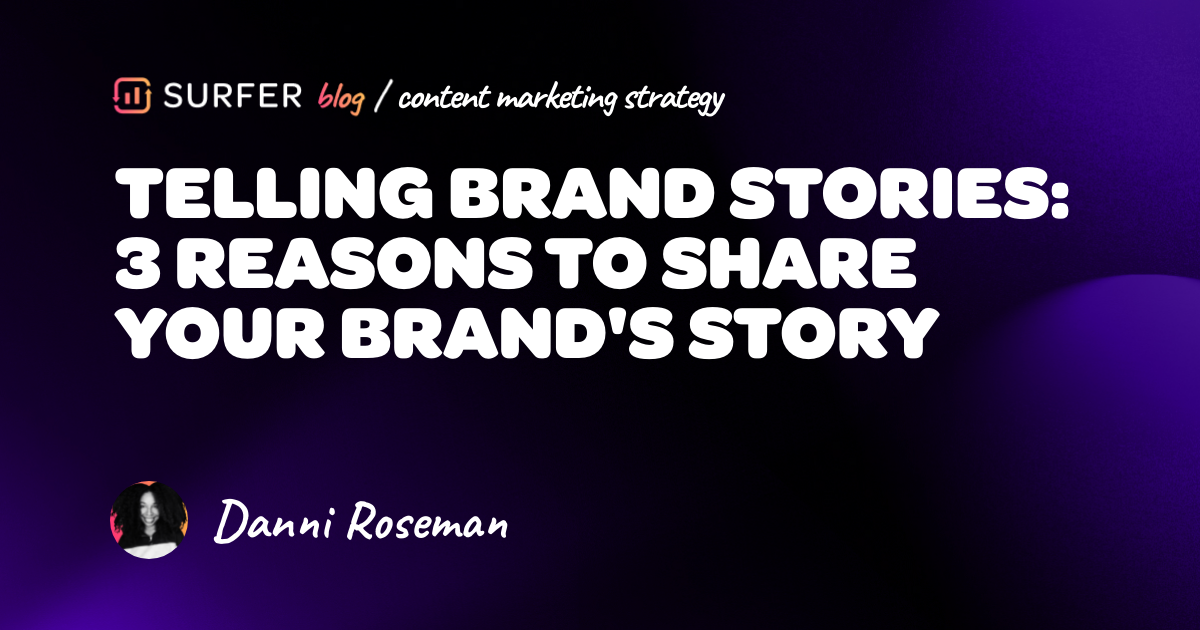 SURFER blog / content marketing strategy

TELLING BRAND STORIES: 3 REASONS TO SHARE YOUR BRAND'S STORY

Danni Roseman